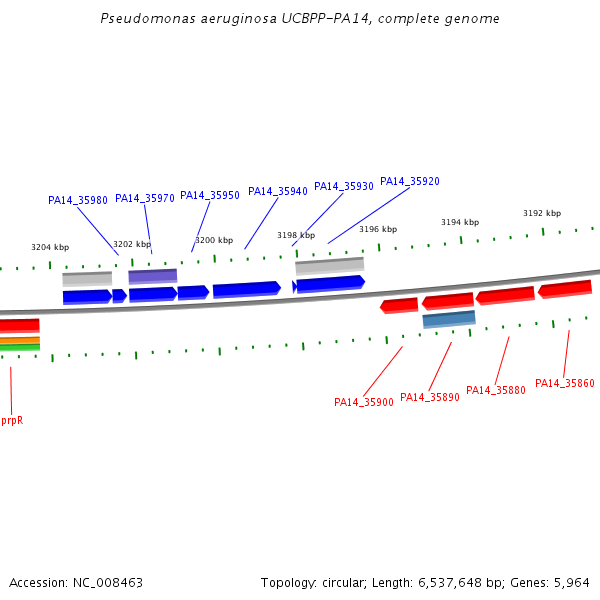 Pseudomonas aeruginosa UCBPP-PA14, complete genome

PA14_35980 PA14_35970 PA14_35950 PA14_35940 PA14_35930 PA14_35920

3204 kbp 3202 kbp 3200 kbp 3198 kbp 3196 kbp 3194 kbp 3192 kbp

prpR

PA14_35900 PA14_35890 PA14_35880 PA14_35860

Accession: NC_008463

Topology: circular; Length: 6,537,648 bp; Genes: 5,964